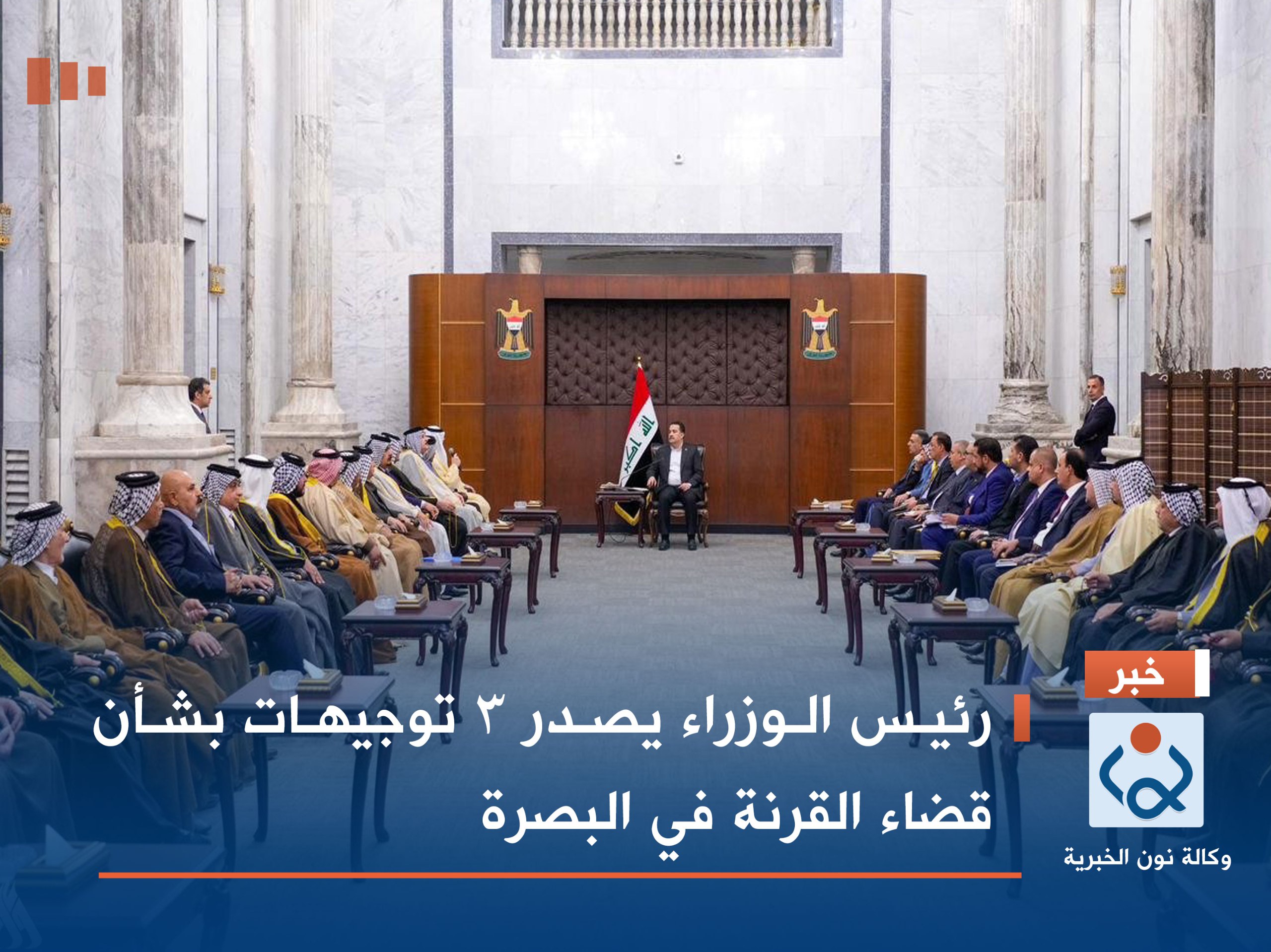 خبر

رئيس الوزراء يصدر ٣ توجيهات بشأن قضاء القرنة في البصرة

وكالة نون الخبرية

الله اكبر